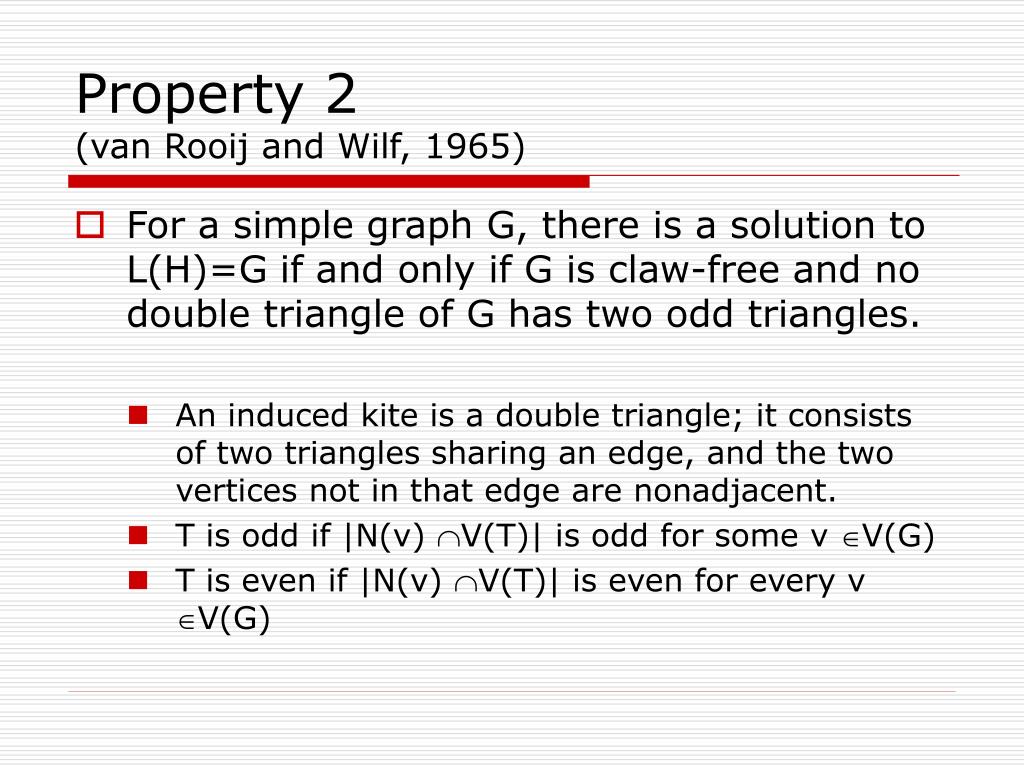 Property 2
(van Rooij and Wilf, 1965)

For a simple graph G, there is a solution to L(H)=G if and only if G is claw-free and no double triangle of G has two odd triangles.

An induced kite is a double triangle; it consists of two triangles sharing an edge, and the two vertices not in that edge are nonadjacent.

T is odd if $|N(v) \cap V(T)|$ is odd for some $v \in V(G)$

T is even if $|N(v) \cap V(T)|$ is even for every $v \in V(G)$